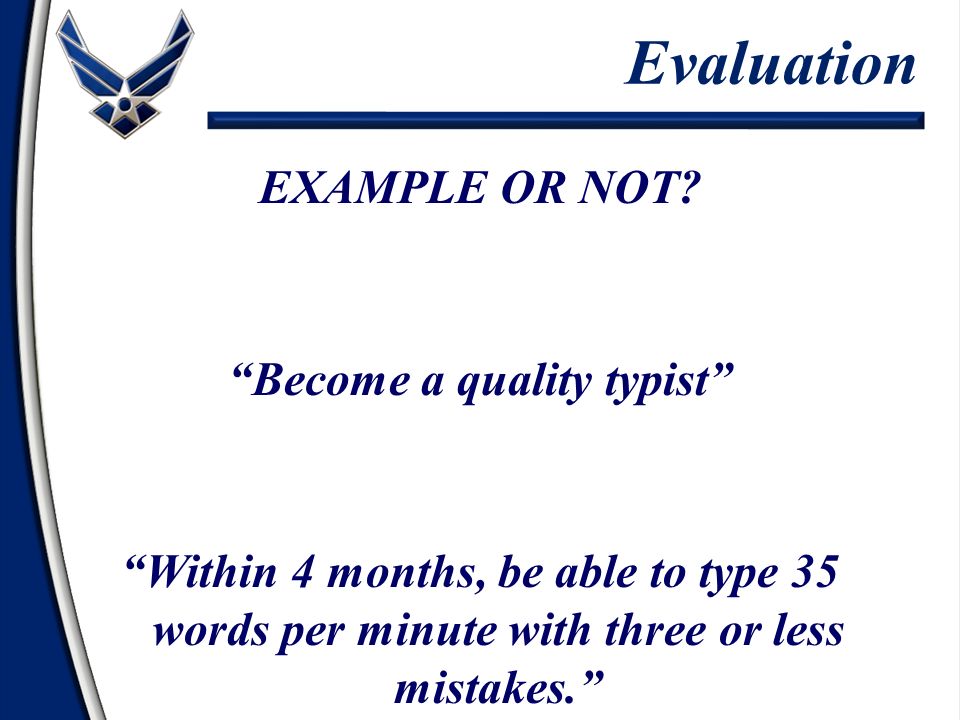 Evaluation

EXAMPLE OR NOT?

“Become a quality typist”

“Within 4 months, be able to type 35 words per minute with three or less mistakes.”